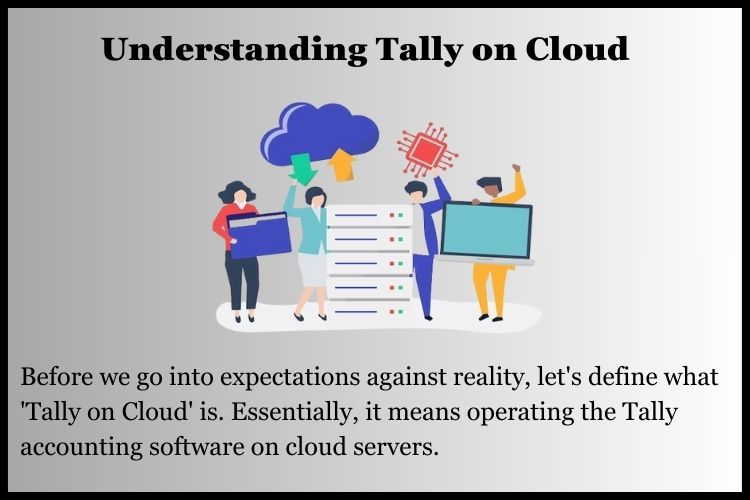 Understanding Tally on Cloud

Before we go into expectations against reality, let's define what 'Tally on Cloud' is. Essentially, it means operating the Tally accounting software on cloud servers.